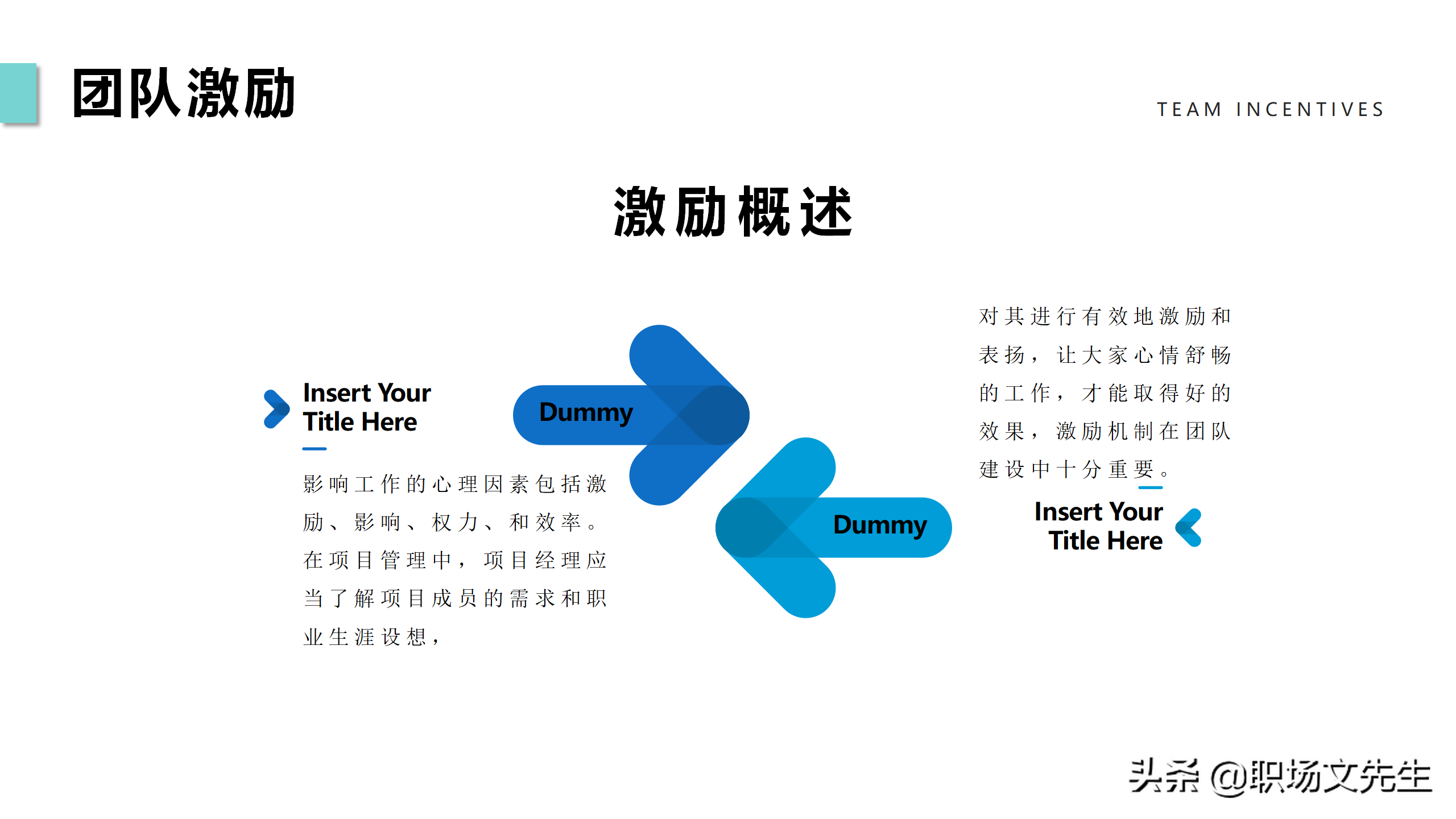 团队激励

TEAM INCENTIVES

激励概述

Insert Your Title Here

影响工作的心理因素包括激励、影响、权力、和效率。在项目管理中，项目经理应当了解项目成员的需求和职业生涯设想，

Dummy

Dummy

对其进行有效地激励和表扬，让大家心情舒畅的工作，才能取得好的效果，激励机制在团队建设中十分重要。

Insert Your Title Here

头条 @职场文先生